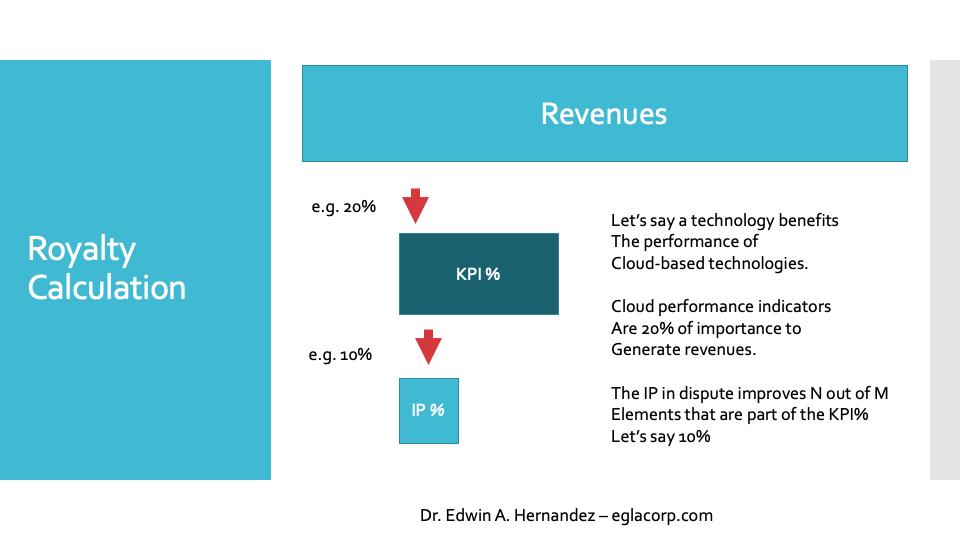 Royalty Calculation

Revenues

e.g. 20%

KPI %

e.g. 10%

IP %

Let's say a technology benefits
The performance of
Cloud-based technologies.

Cloud performance indicators
Are 20% of importance to
Generate revenues.

The IP in dispute improves N out of M
Elements that are part of the KPI%
Let's say 10%

Dr. Edwin A. Hernandez – eglacorp.com